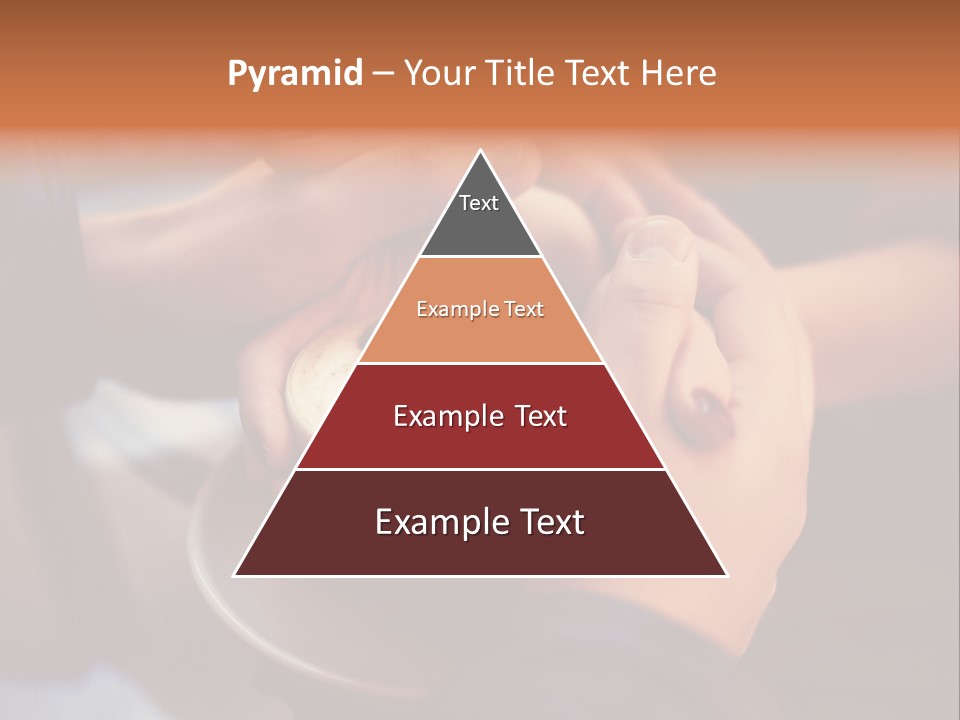 Pyramid – Your Title Text Here

Text

Example Text

Example Text

Example Text